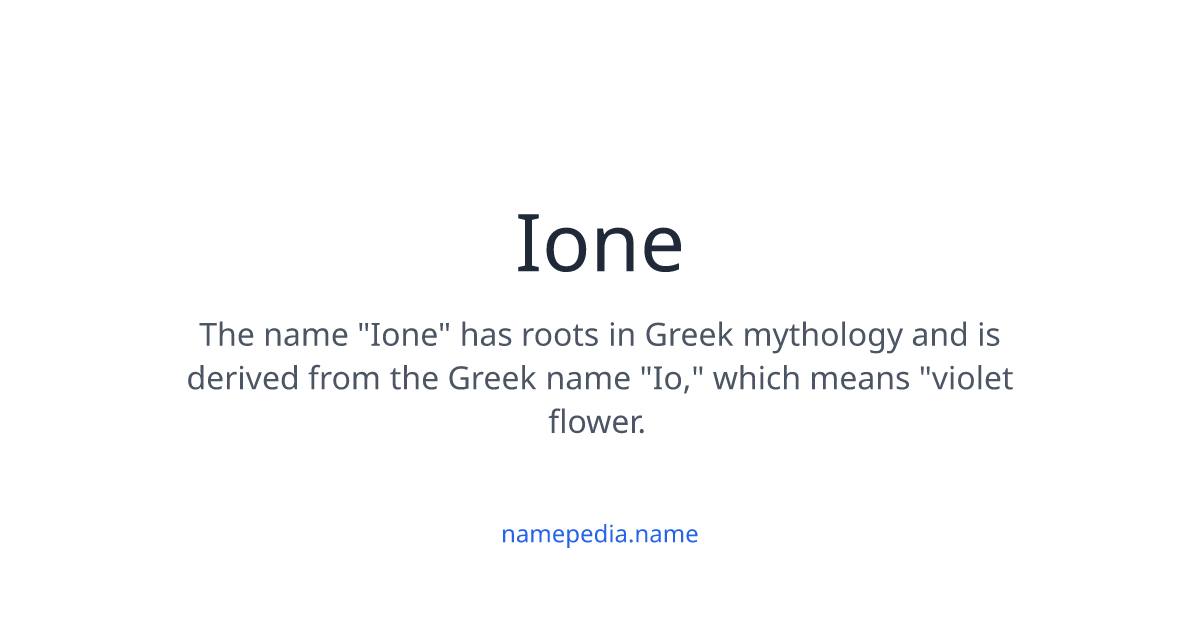 Ione

The name "Ione" has roots in Greek mythology and is derived from the Greek name "Io," which means "violet flower.

namepedia.name